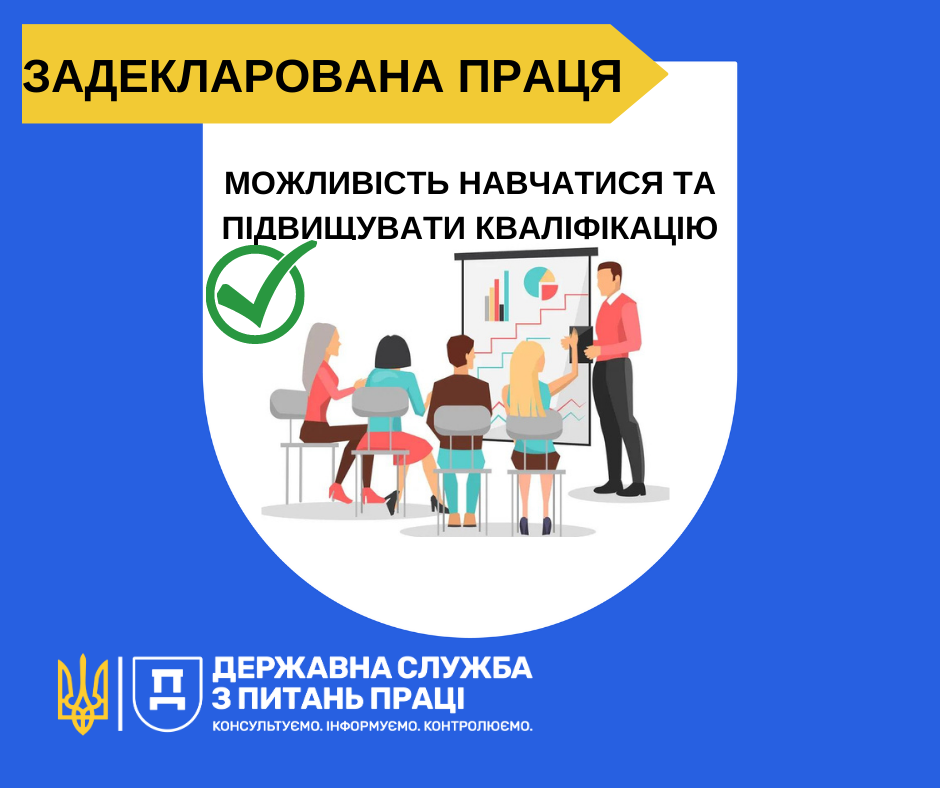 ЗАДЕКЛАРОВАНА ПРАЦЯ

МОЖЛИВІСТЬ НАВЧАТИСЯ ТА ПІДВИЩУВАТИ КВАЛІФІКАЦІЮ

Д

ДЕРЖАВНА СЛУЖБА З ПИТАНЬ ПРАЦІ

КОНСУЛЬТУЄМО. ІНФОРМУЄМО. КОНТРОЛЮЄМО.